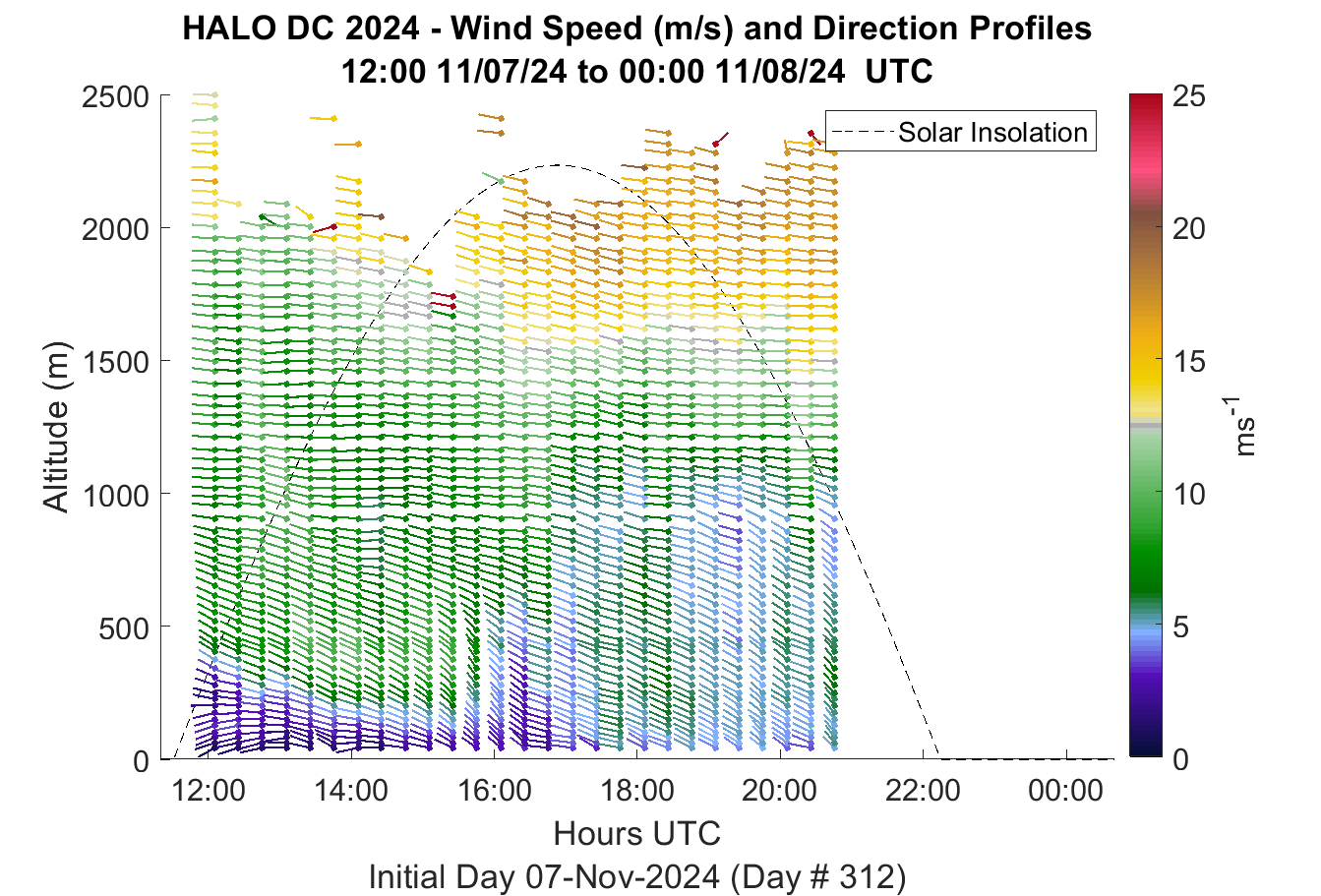 HALO DC 2024 - Wind Speed (m/s) and Direction Profiles
12:00 11/07/24 to 00:00 11/08/24 UTC

Solar Insolation

Altitude (m)

2500
2000
1500
1000
500
0

12:00
14:00
16:00
18:00
20:00
22:00
00:00

Hours UTC
Initial Day 07-Nov-2024 (Day # 312)

25
20
15
10
5
0

$ms^{-1}$